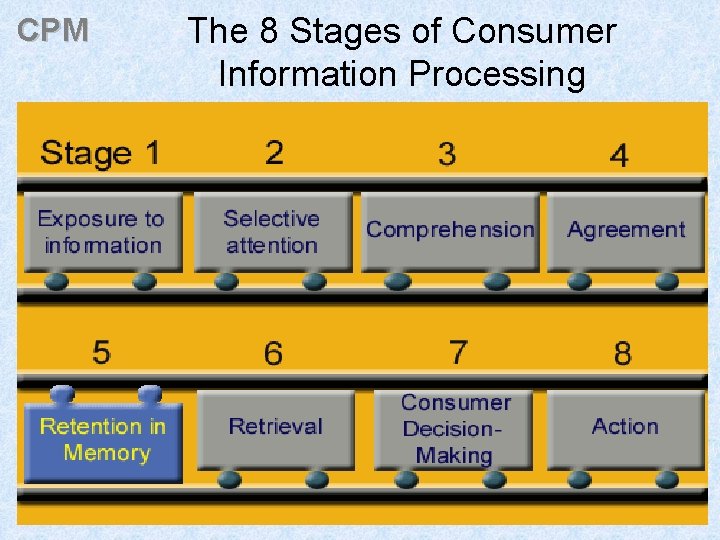 CPM

The 8 Stages of Consumer Information Processing

Stage 1

2

3

4

Exposure to information

Selective attention

Comprehension

Agreement

5

6

7

8

Retention in Memory

Retrieval

Consumer Decision-Making

Action